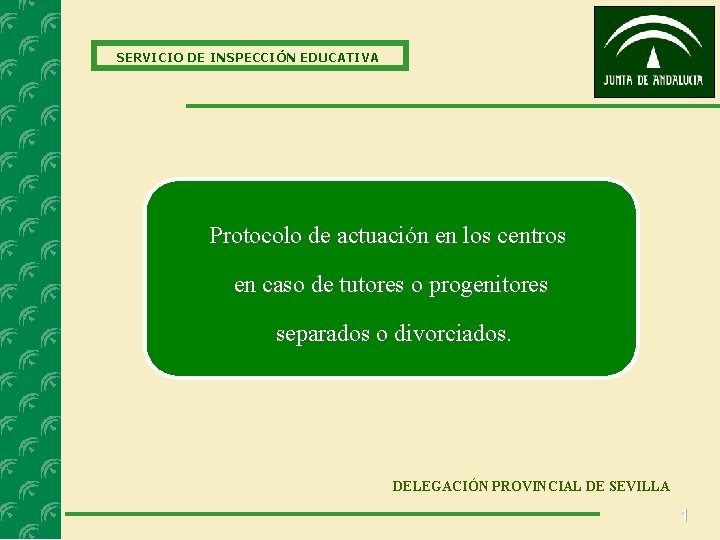 SERVICIO DE INSPECCIÓN EDUCATIVA

JUNTA DE ANDALUCIA

Protocolo de actuación en los centros en caso de tutores o progenitores separados o divorciados.

DELEGACIÓN PROVINCIAL DE SEVILLA

1